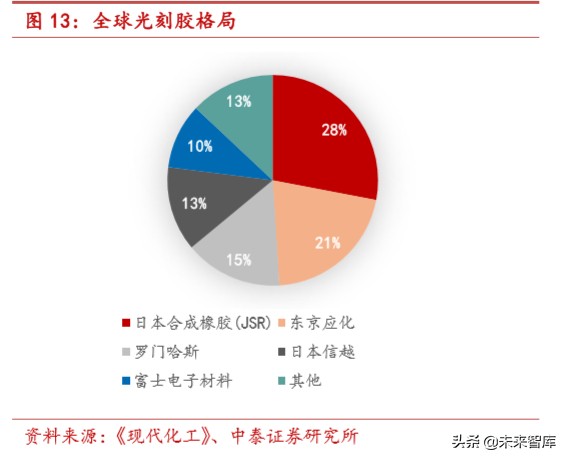 图 13：全球光刻胶格局

28%
21%
15%
13%
10%
13%

日本合成橡胶(JSR)
东京应化
罗门哈斯
日本信越
富士电子材料
其他

资料来源：《现代化工》、中泰证券研究所

头条 @未来智库